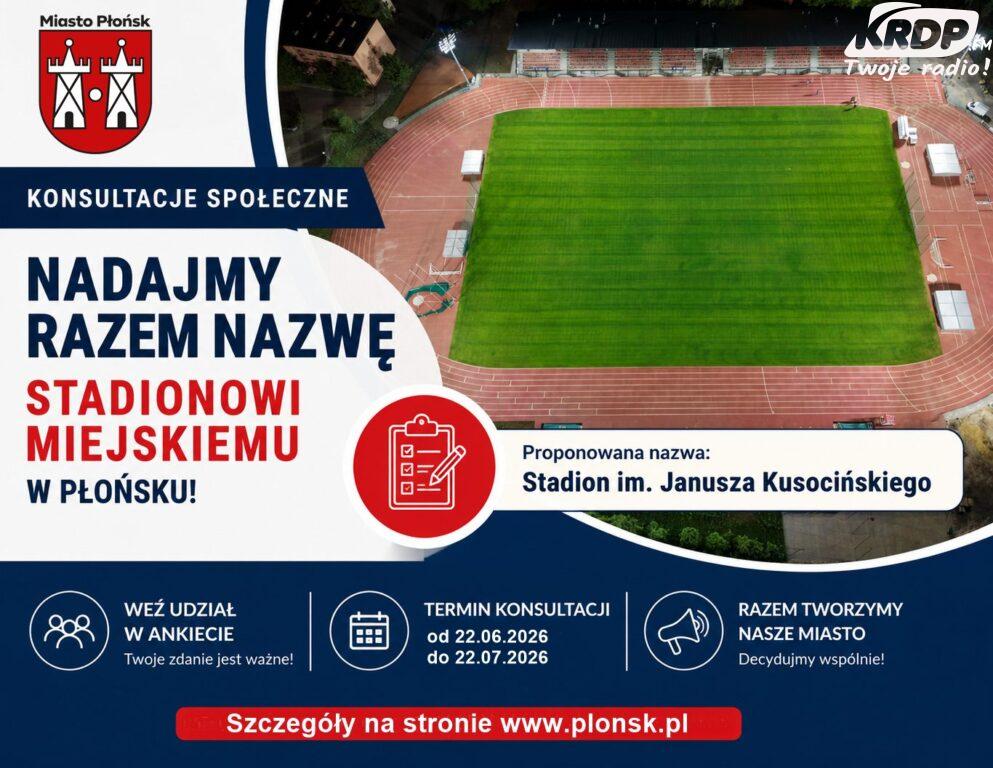 Miasto Płońsk

KRDP FM
Twoje radio!

KONSULTACJE SPOŁECZNE

NADAJMY RAZEM NAZWĘ STADIONOWI MIEJSKIEMU W PŁOŃSKU!

Proponowana nazwa:
Stadion im. Janusza Kusocińskiego

WEŹ UDZIAŁ W ANKIECIE
Twoje zdanie jest ważne!

TERMIN KONSULTACJI
od 22.06.2026
do 22.07.2026

RAZEM TWORZYMY NASZE MIASTO
Decydujmy wspólnie!

Szczegóły na stronie www.plonsk.pl